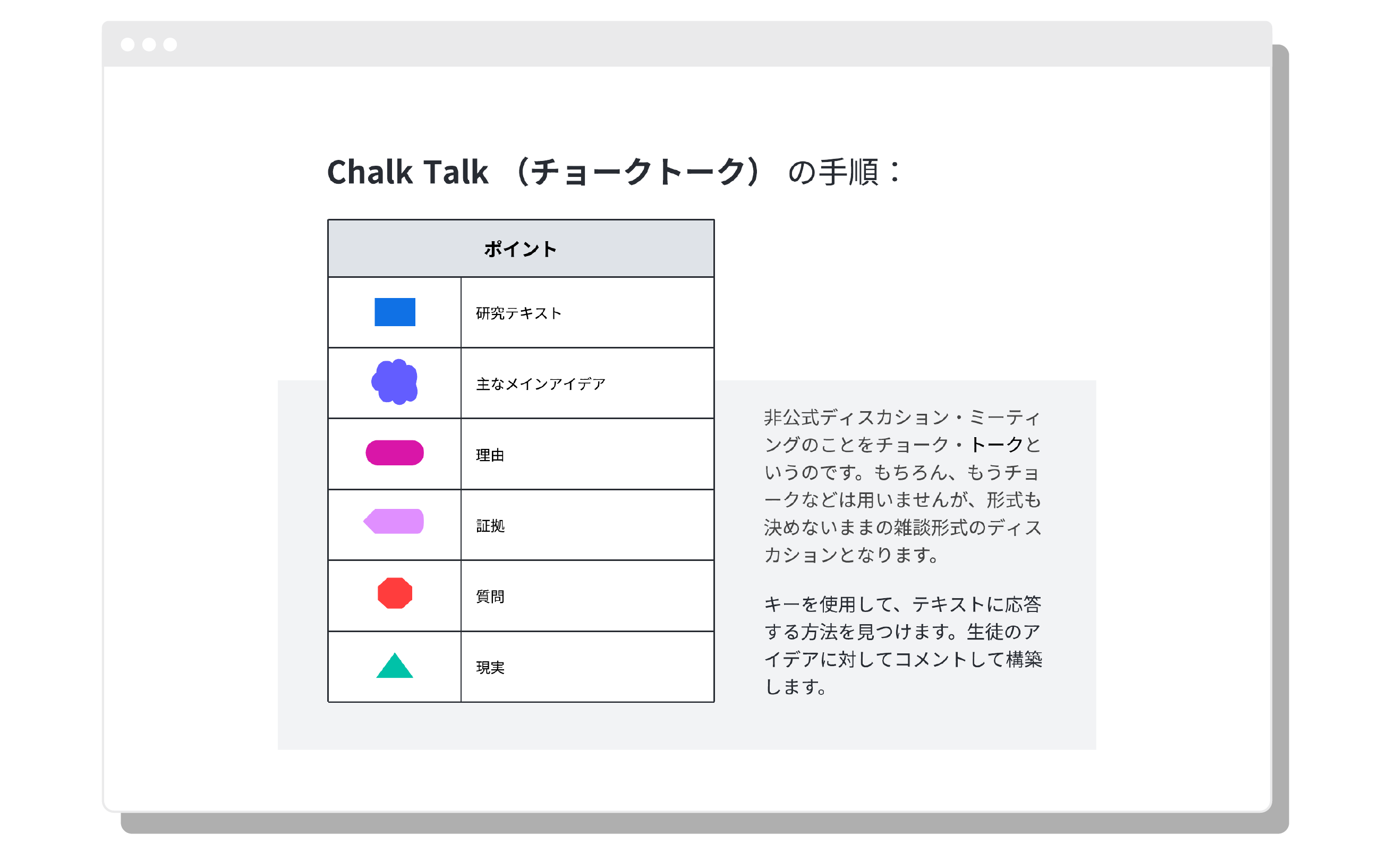 Chalk Talk （チョークトーク） の手順：

| ポイント | |
|---|---|
| | 研究テキスト |
| | 主なメインアイデア |
| | 理由 |
| | 証拠 |
| | 質問 |
| | 現実 |

非公式ディスカション・ミーティングのことをチョーク・トークというのです。もちろん、もうチョークなどは用いませんが、形式も決めないままの雑談形式のディスカションとなります。

キーを使用して、テキストに応答する方法を見つけます。生徒のアイデアに対してコメントして構築します。